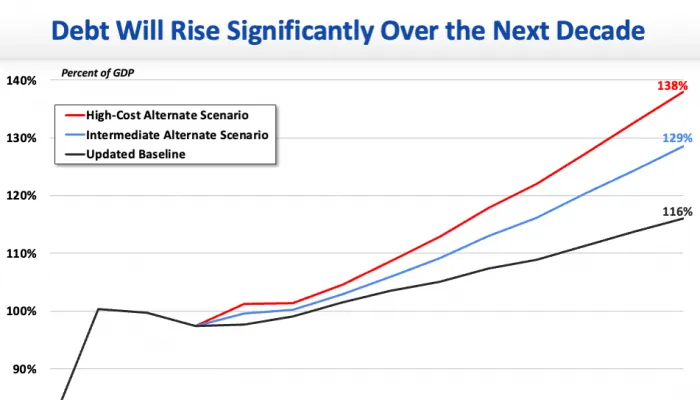 Debt Will Rise Significantly Over the Next Decade

Percent of GDP

140%
130%
120%
110%
100%
90%

High-Cost Alternate Scenario
Intermediate Alternate Scenario
Updated Baseline

138%
129%
116%